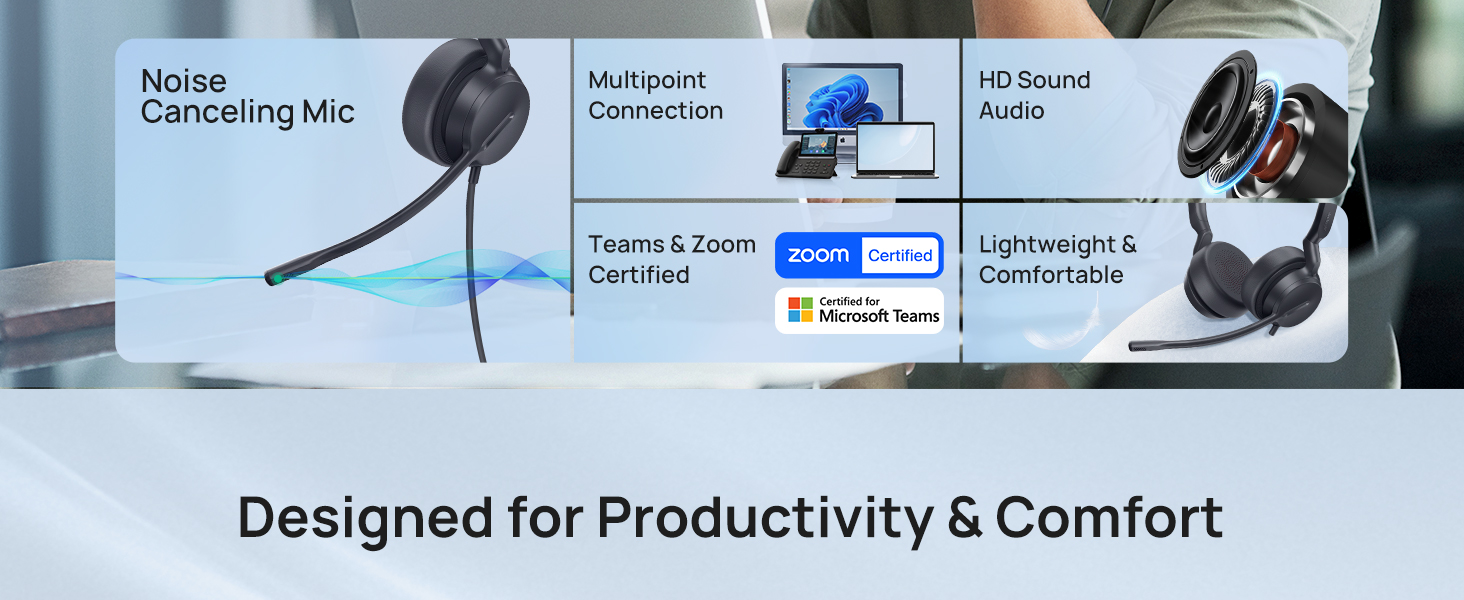 Noise Canceling Mic

Multipoint Connection

HD Sound Audio

Teams & Zoom Certified

zoom Certified

Certified for Microsoft Teams

Lightweight & Comfortable

Designed for Productivity & Comfort